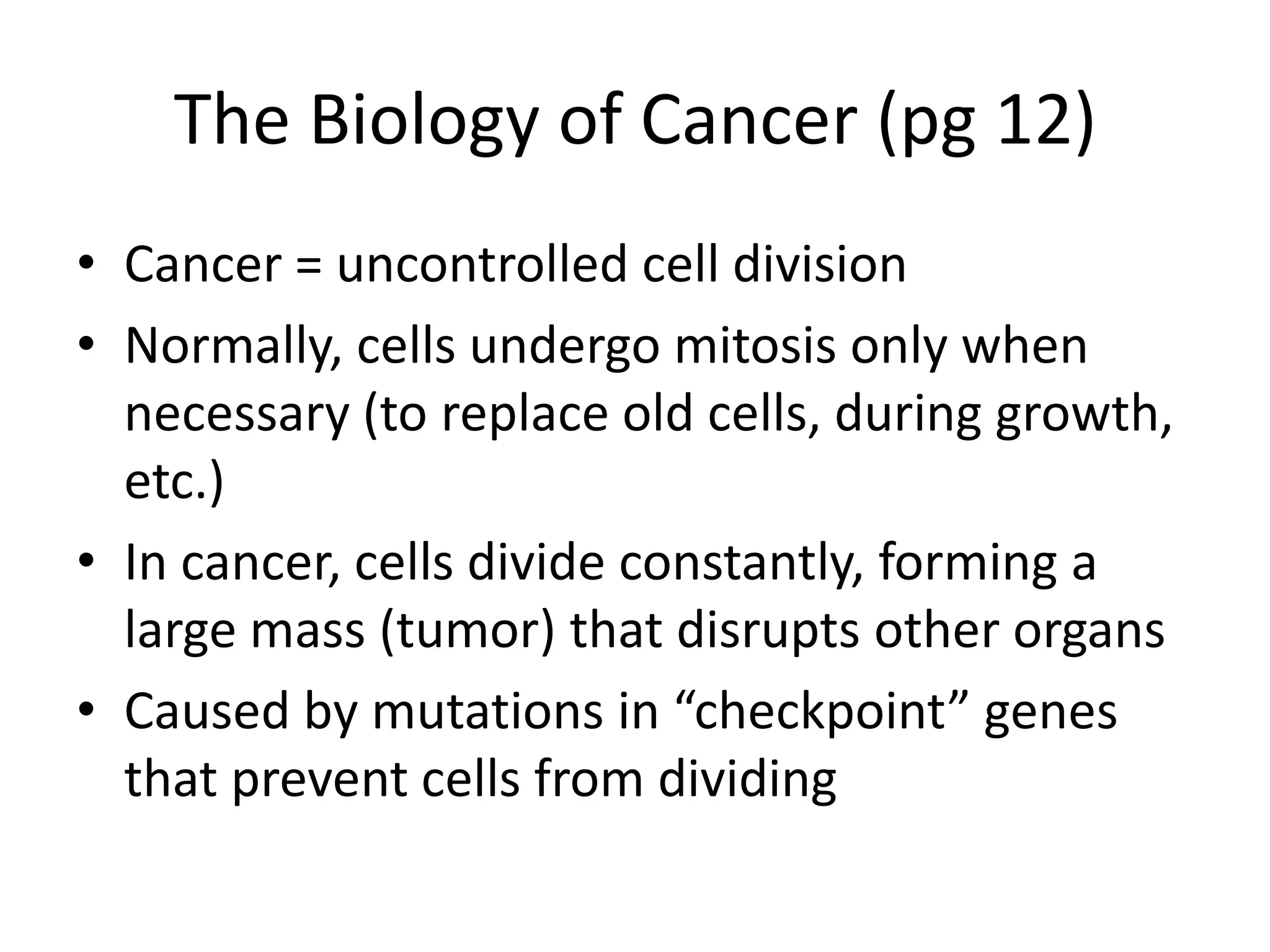 The Biology of Cancer (pg 12)

• Cancer = uncontrolled cell division
• Normally, cells undergo mitosis only when necessary (to replace old cells, during growth, etc.)
• In cancer, cells divide constantly, forming a large mass (tumor) that disrupts other organs
• Caused by mutations in “checkpoint” genes that prevent cells from dividing